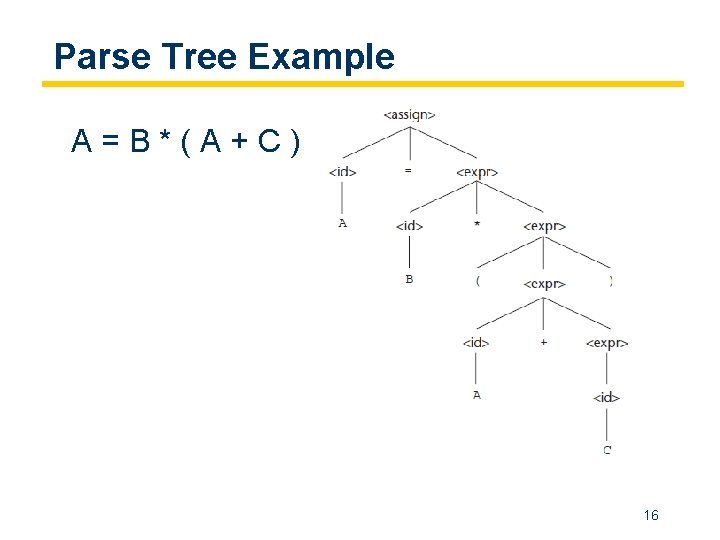 Parse Tree Example

A = B * ( A + C )

<assign>

<id>

=

<expr>

A

<id>

*

<expr>

B

(

<expr>

)

<id>

+

<expr>

A

<id>

C

16